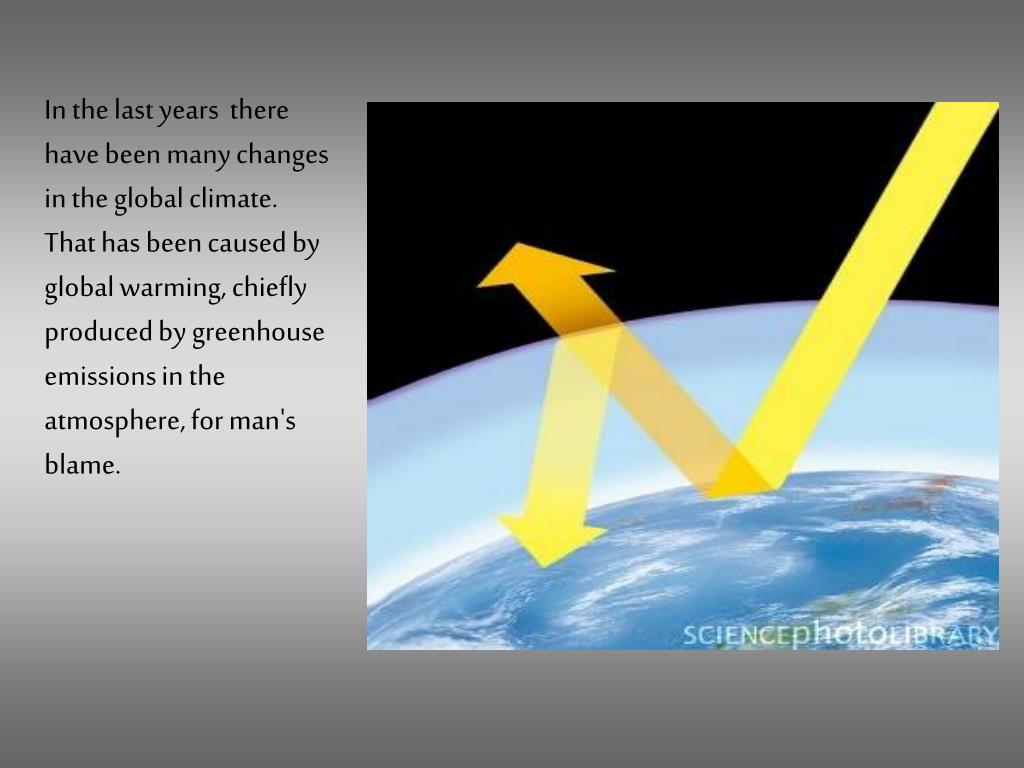 In the last years there have been many changes in the global climate. That has been caused by global warming, chiefly produced by greenhouse emissions in the atmosphere, for man's blame.

SCIENCEphotoLIBRARY